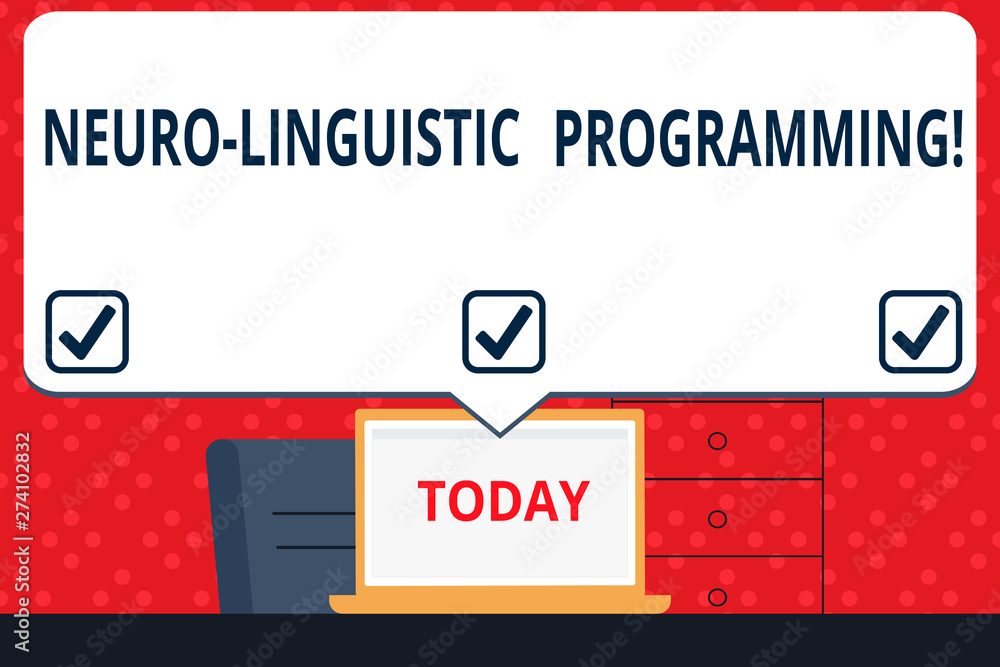 NEURO-LINGUISTIC PROGRAMMING!

TODAY

Adobe Stock | #274102832